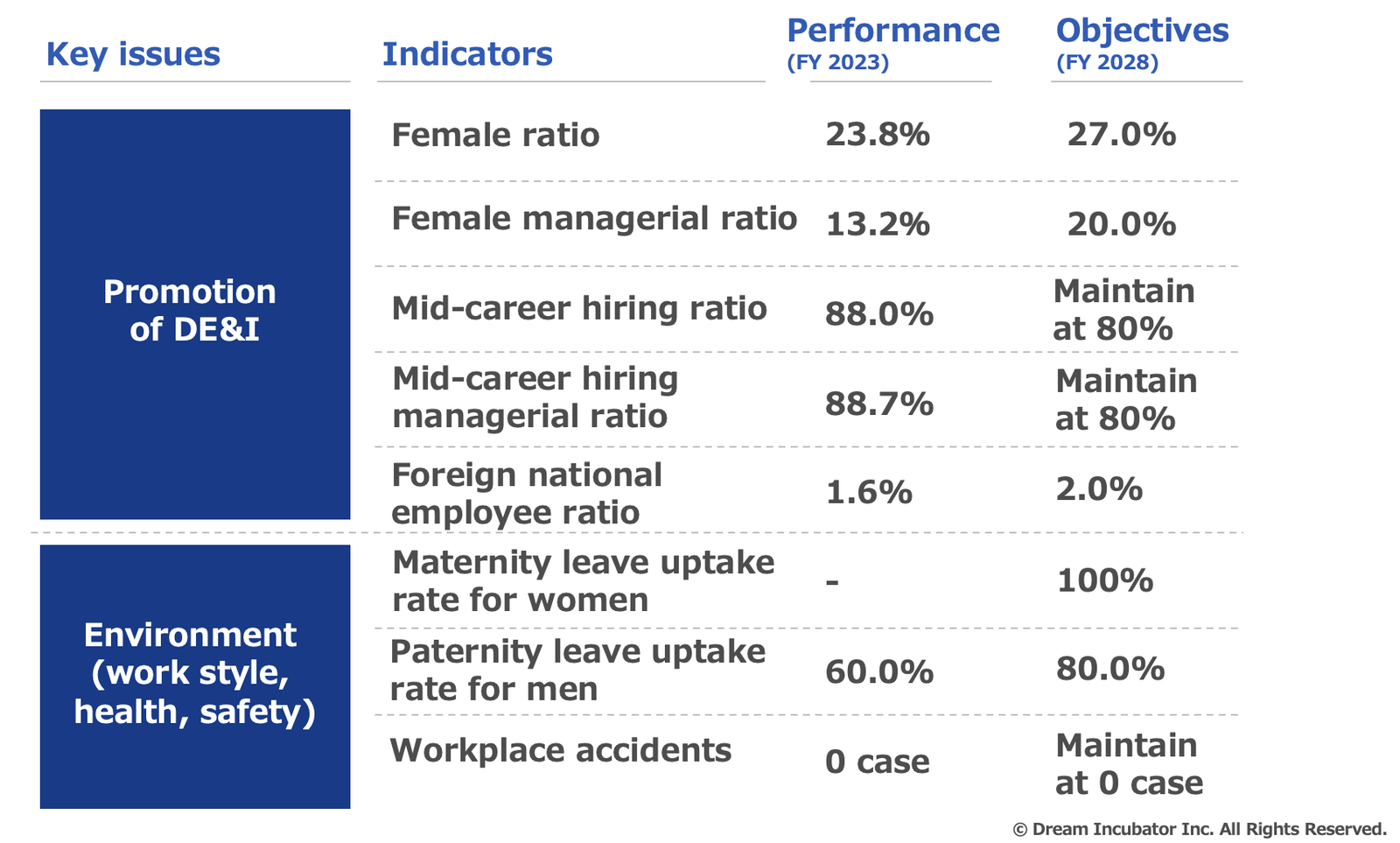 | Key issues | Indicators | Performance (FY 2023) | Objectives (FY 2028) |
|---|---|---|---|
| Promotion of DE&I | Female ratio | 23.8% | 27.0% |
| | Female managerial ratio | 13.2% | 20.0% |
| | Mid-career hiring ratio | 88.0% | Maintain at 80% |
| | Mid-career hiring managerial ratio | 88.7% | Maintain at 80% |
| | Foreign national employee ratio | 1.6% | 2.0% |
| Environment (work style, health, safety) | Maternity leave uptake rate for women | - | 100% |
| | Paternity leave uptake rate for men | 60.0% | 80.0% |
| | Workplace accidents | 0 case | Maintain at 0 case |

© Dream Incubator Inc. All Rights Reserved.